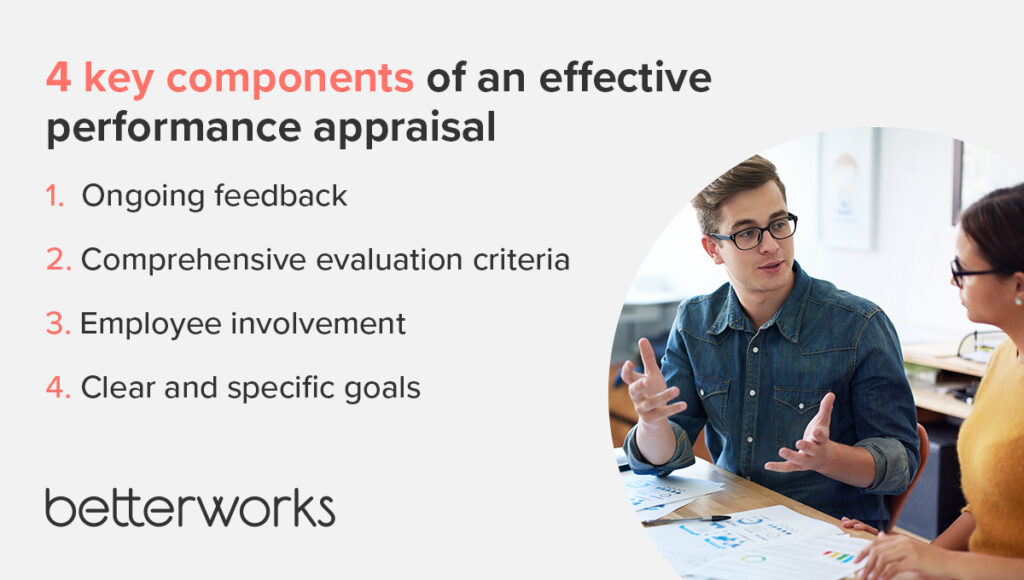 4 key components of an effective performance appraisal

1. Ongoing feedback

2. Comprehensive evaluation criteria

3. Employee involvement

4. Clear and specific goals

betterworks